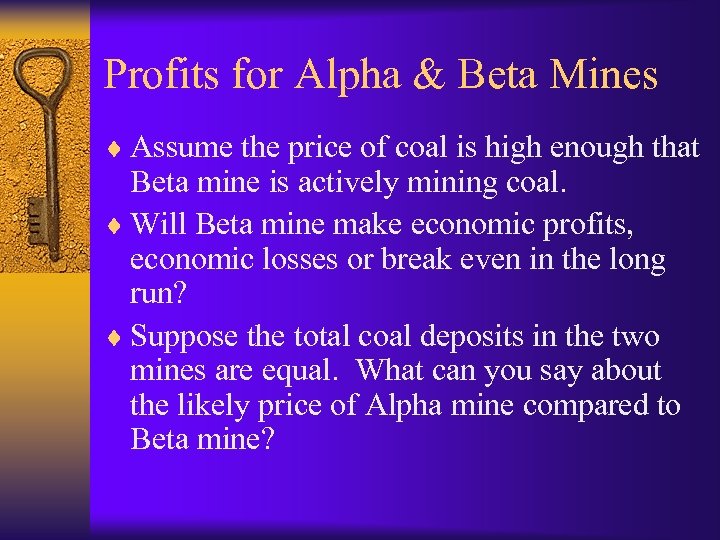 Profits for Alpha & Beta Mines

♦ Assume the price of coal is high enough that Beta mine is actively mining coal.

♦ Will Beta mine make economic profits, economic losses or break even in the long run?

♦ Suppose the total coal deposits in the two mines are equal. What can you say about the likely price of Alpha mine compared to Beta mine?